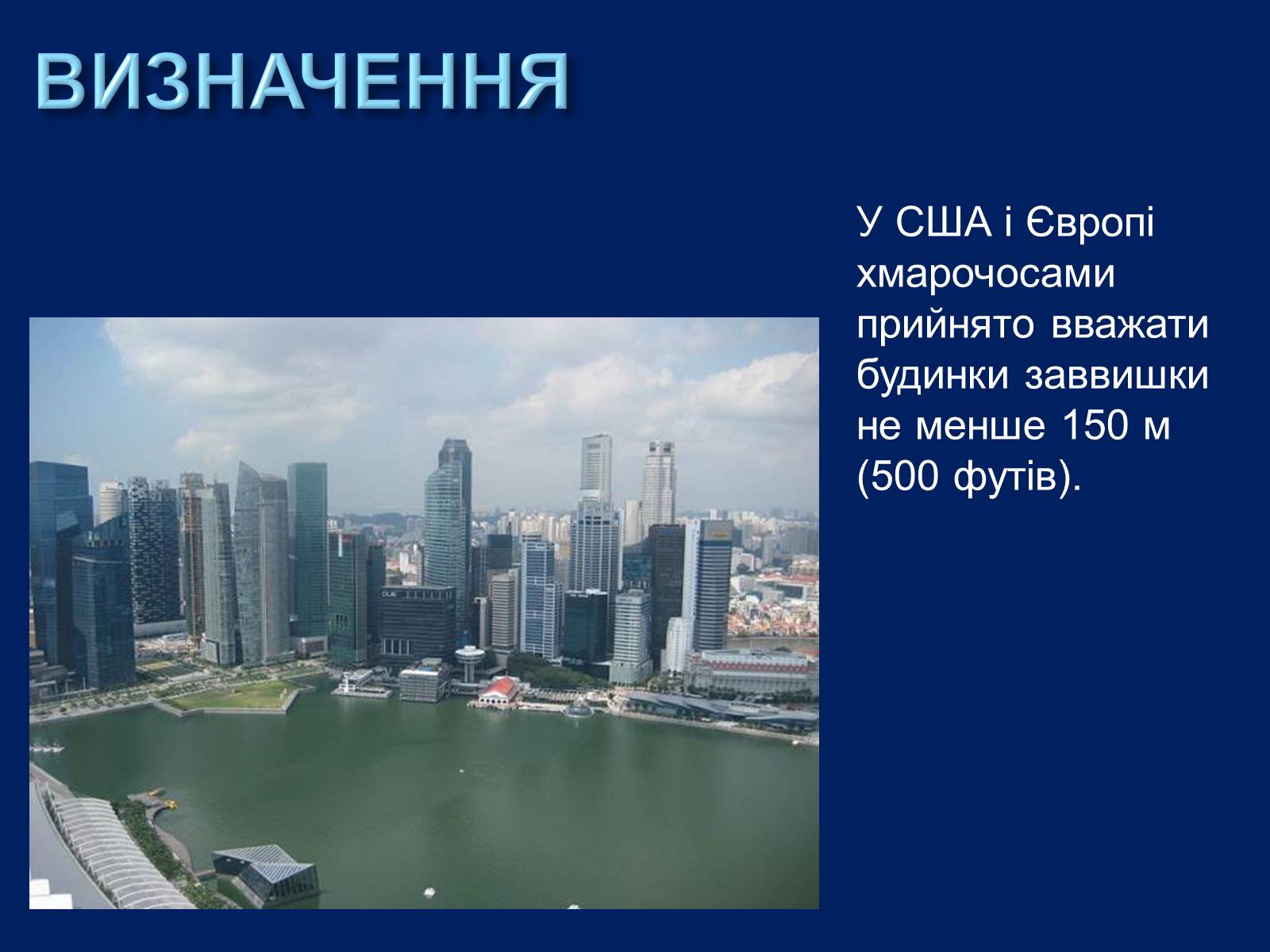 ВИЗНАЧЕННЯ

У США і Європі хмарочосами прийнято вважати будинки заввишки не менше 150 м (500 футів).